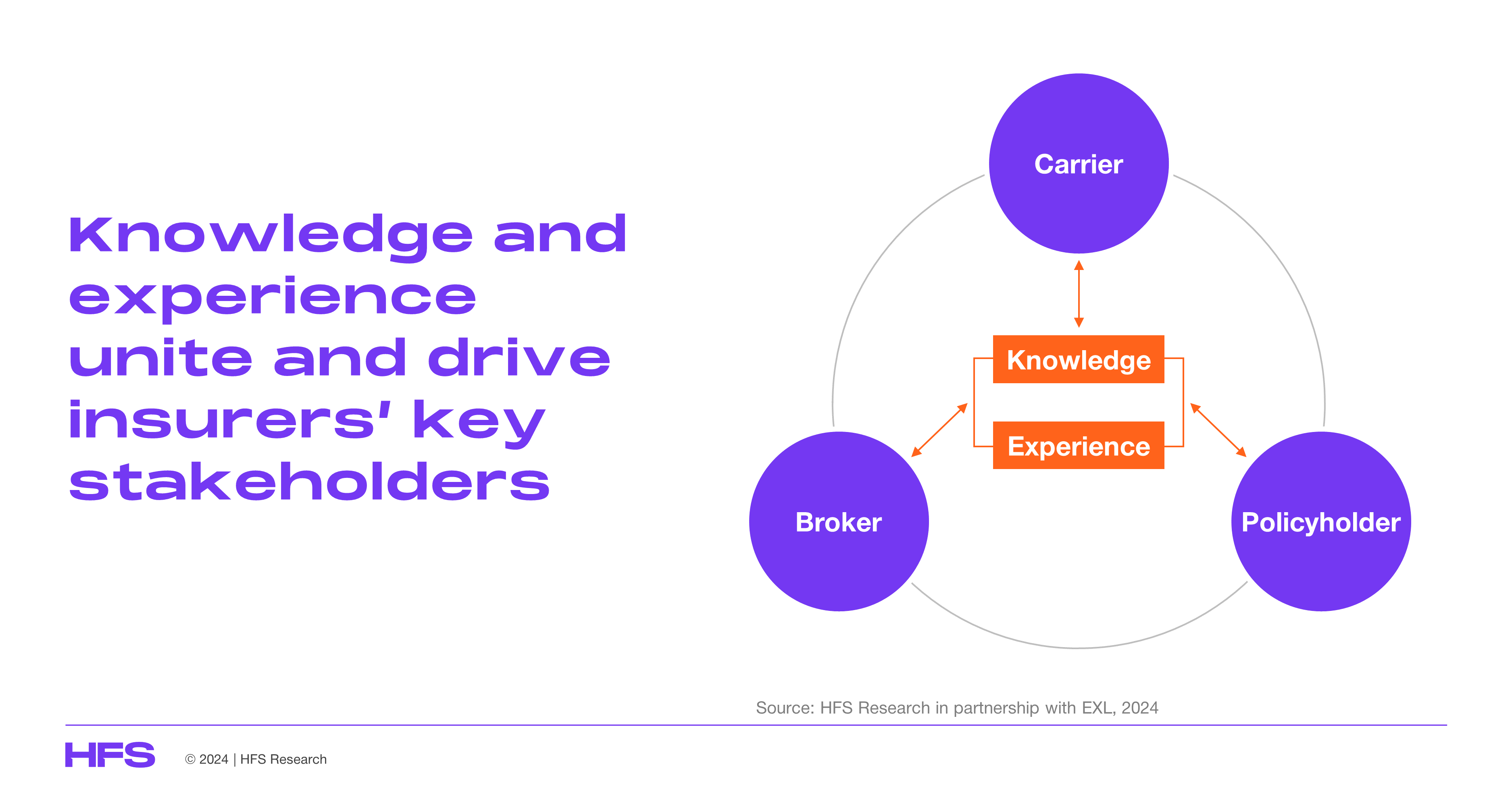 Knowledge and experience unite and drive insurers' key stakeholders

Carrier

Knowledge

Experience

Broker

Policyholder

Source: HFS Research in partnership with EXL, 2024

HFS

© 2024 | HFS Research